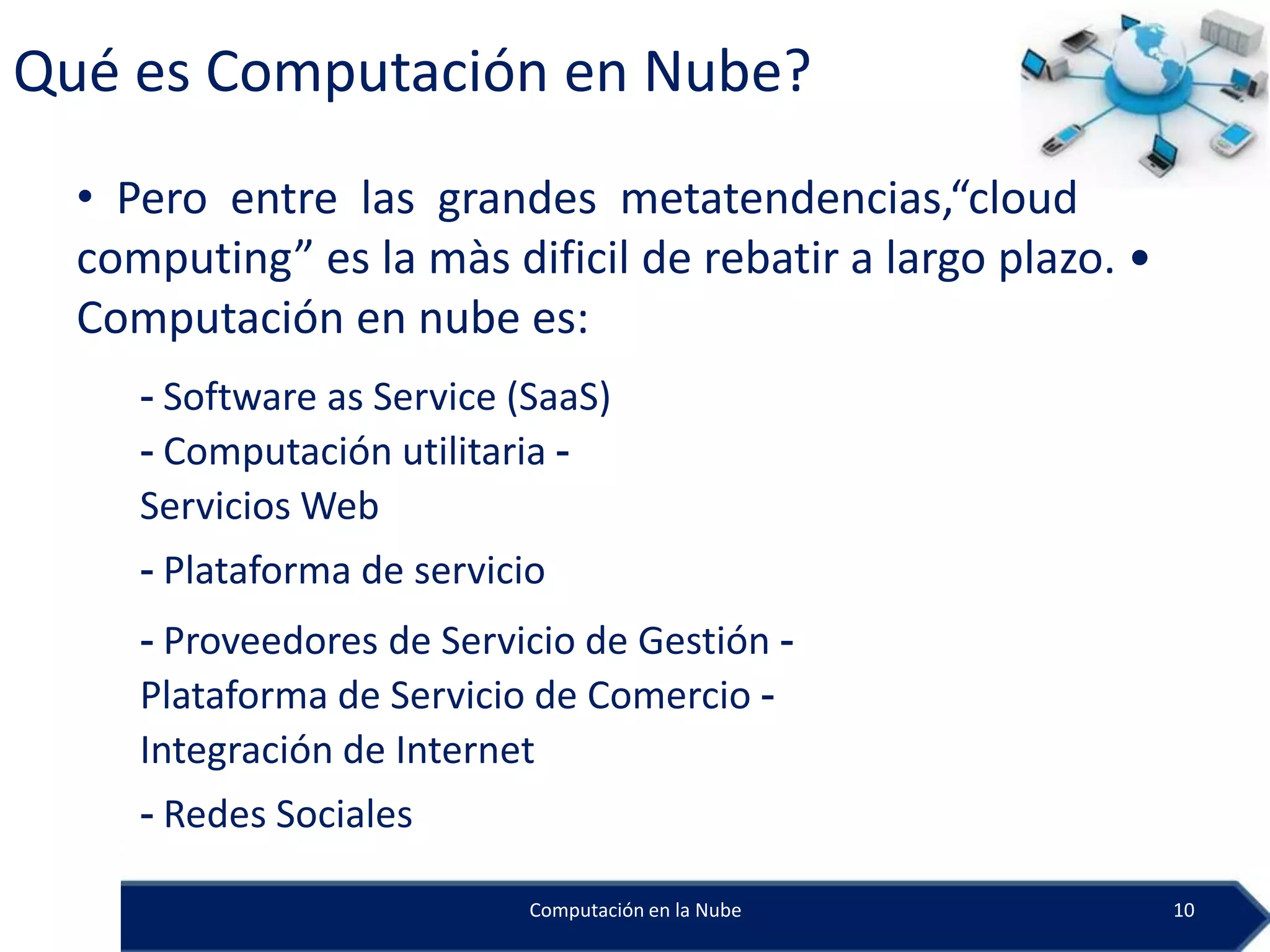 Qué es Computación en Nube?

• Pero entre las grandes metatendencias,“cloud computing” es la màs dificil de rebatir a largo plazo. • Computación en nube es:

- Software as Service (SaaS)
- Computación utilitaria - Servicios Web

- Plataforma de servicio

- Proveedores de Servicio de Gestión - Plataforma de Servicio de Comercio - Integración de Internet

- Redes Sociales

Computación en la Nube

10